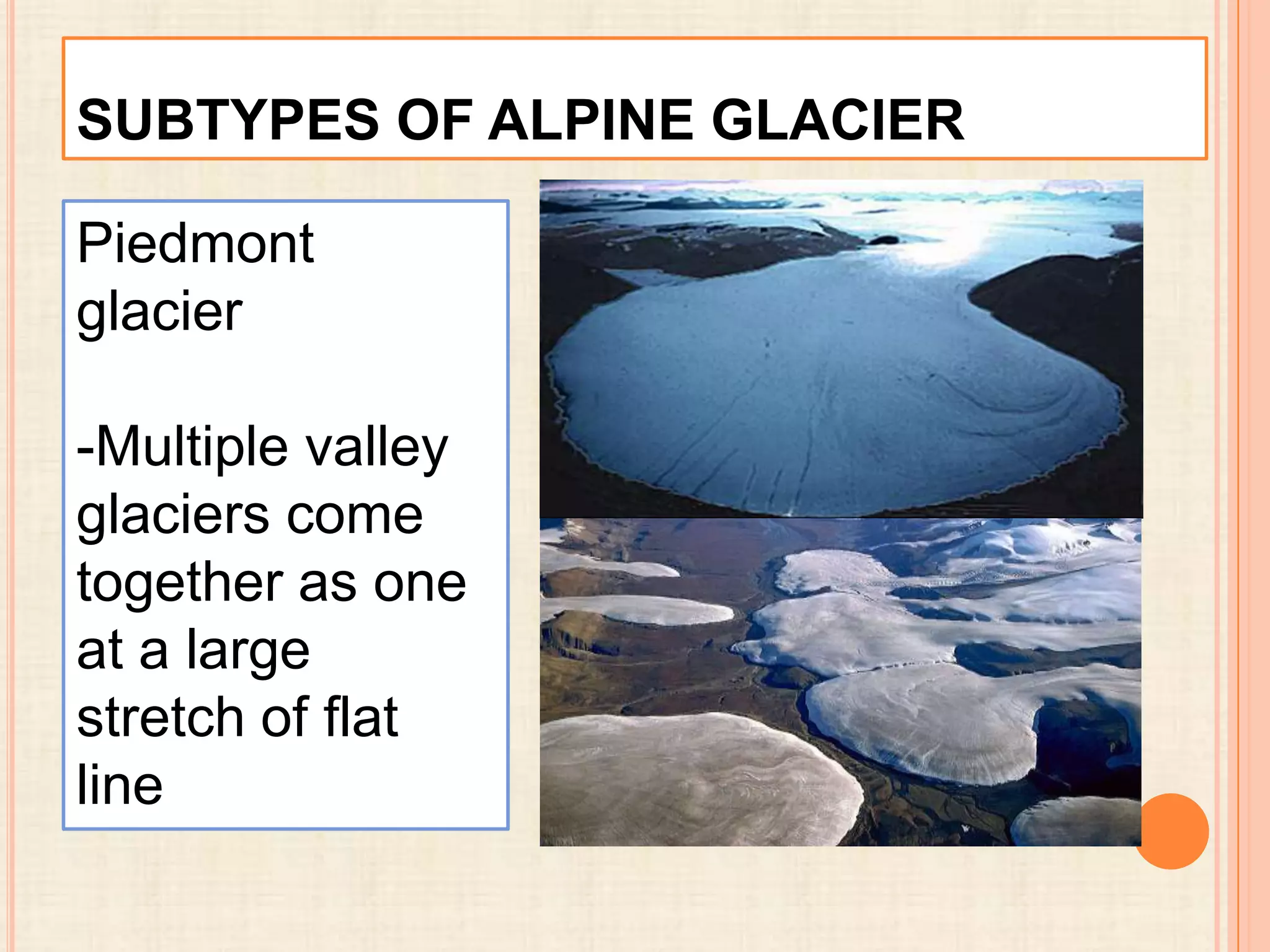 SUBTYPES OF ALPINE GLACIER

Piedmont glacier

-Multiple valley glaciers come together as one at a large stretch of flat line